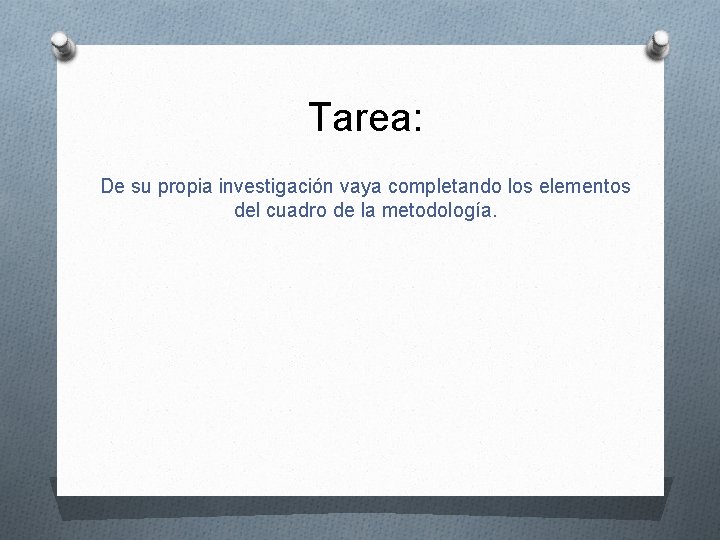 Tarea:

De su propia investigación vaya completando los elementos del cuadro de la metodología.